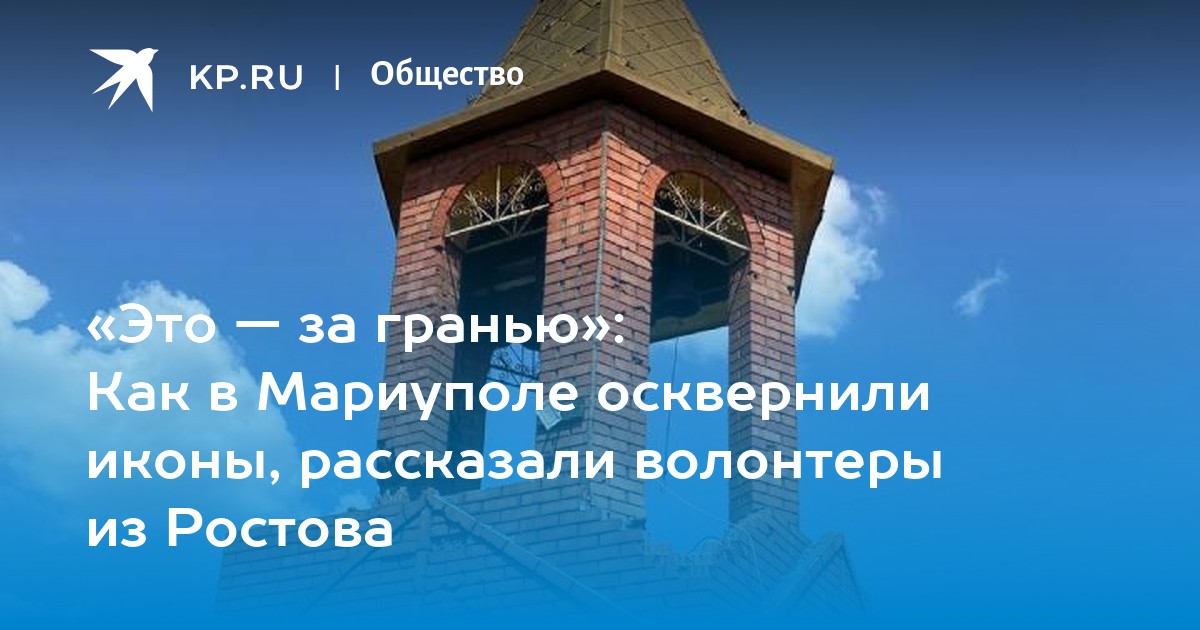 KP.RU | Общество

«Это — за гранью»: Как в Мариуполе осквернили иконы, рассказали волонтеры из Ростова